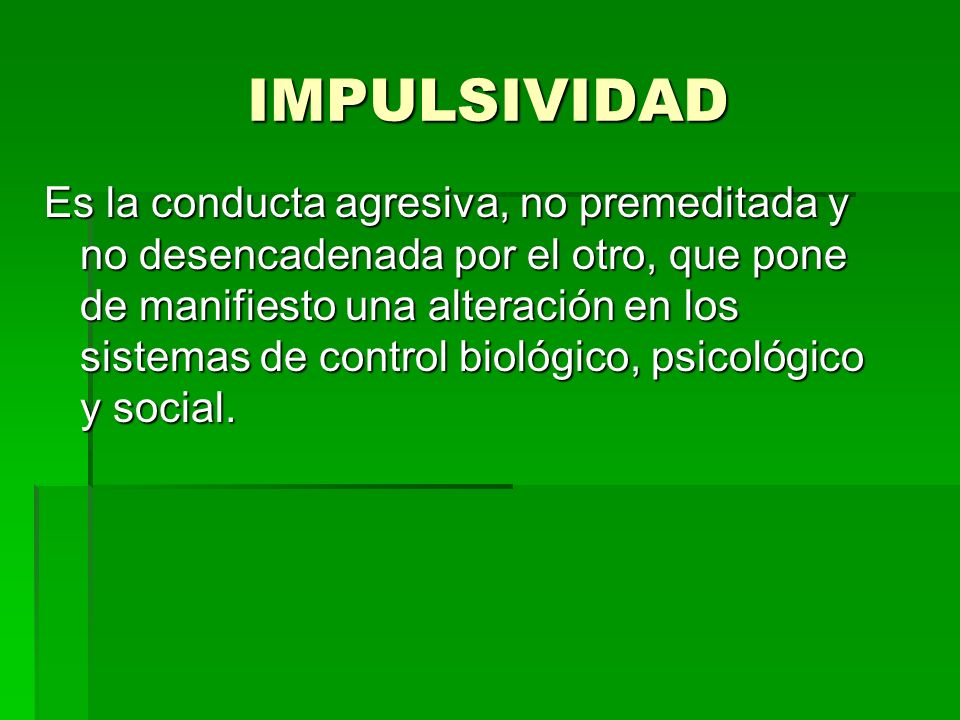 IMPULSIVIDAD

Es la conducta agresiva, no premeditada y no desencadenada por el otro, que pone de manifiesto una alteración en los sistemas de control biológico, psicológico y social.